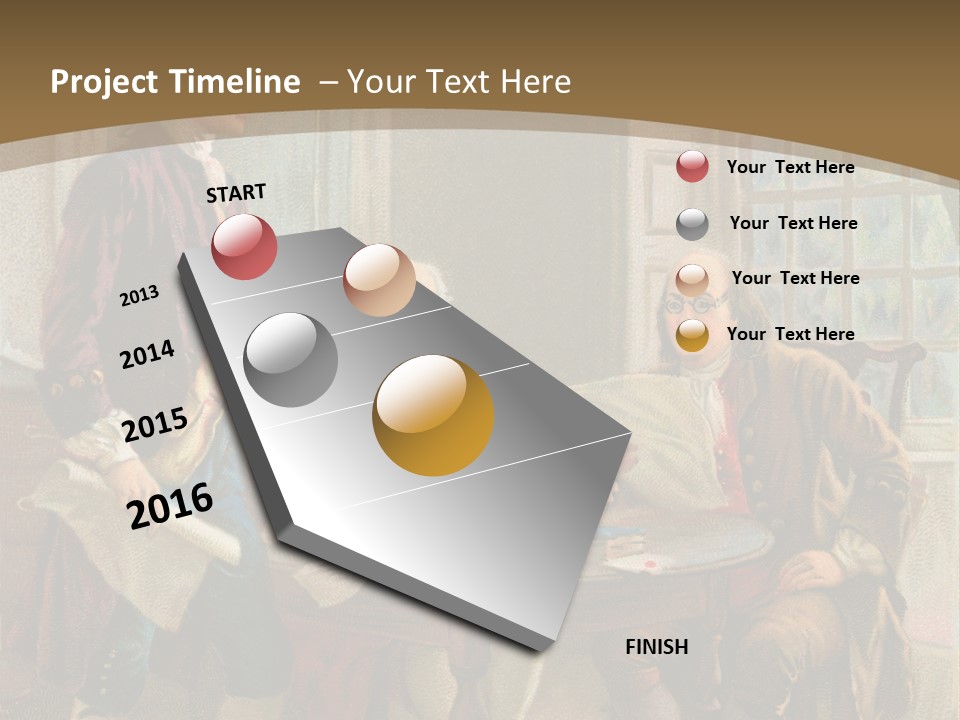 Project Timeline – Your Text Here

START

2013

2014

2015

2016

FINISH

Your Text Here

Your Text Here

Your Text Here

Your Text Here